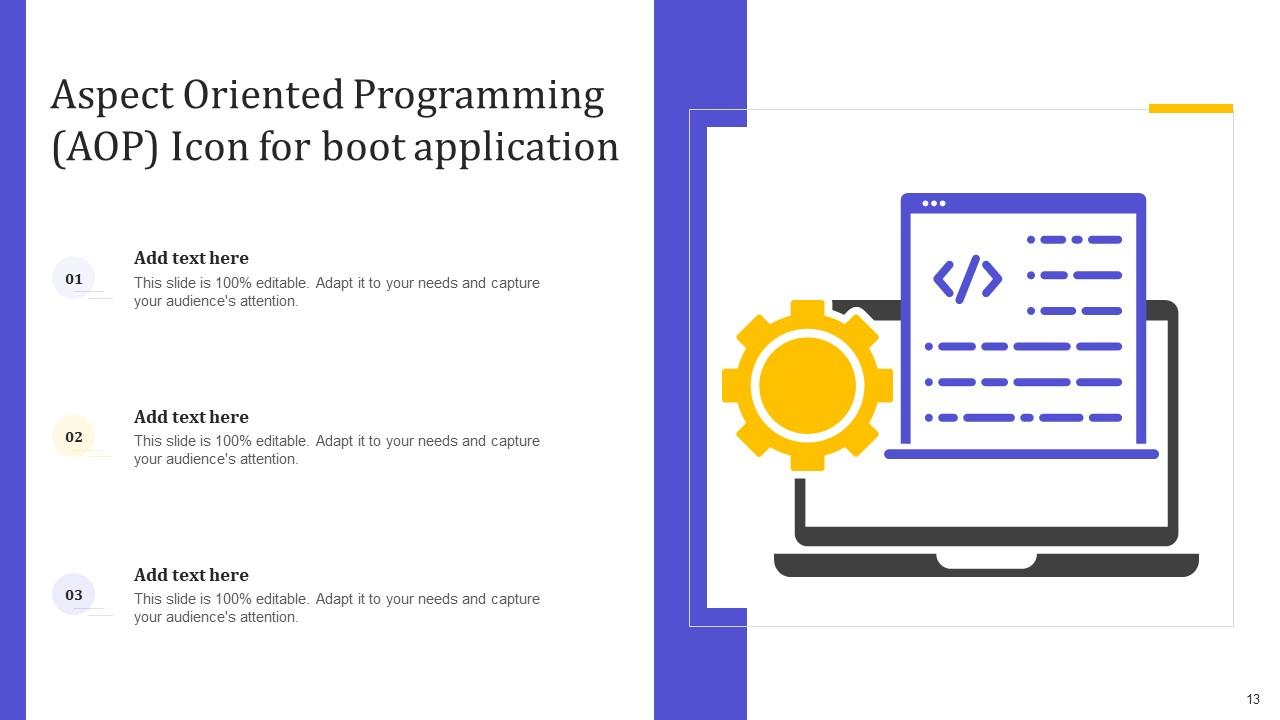 Aspect Oriented Programming (AOP) Icon for boot application

01
Add text here
This slide is 100% editable. Adapt it to your needs and capture your audience's attention.

02
Add text here
This slide is 100% editable. Adapt it to your needs and capture your audience's attention.

03
Add text here
This slide is 100% editable. Adapt it to your needs and capture your audience's attention.

</>

13